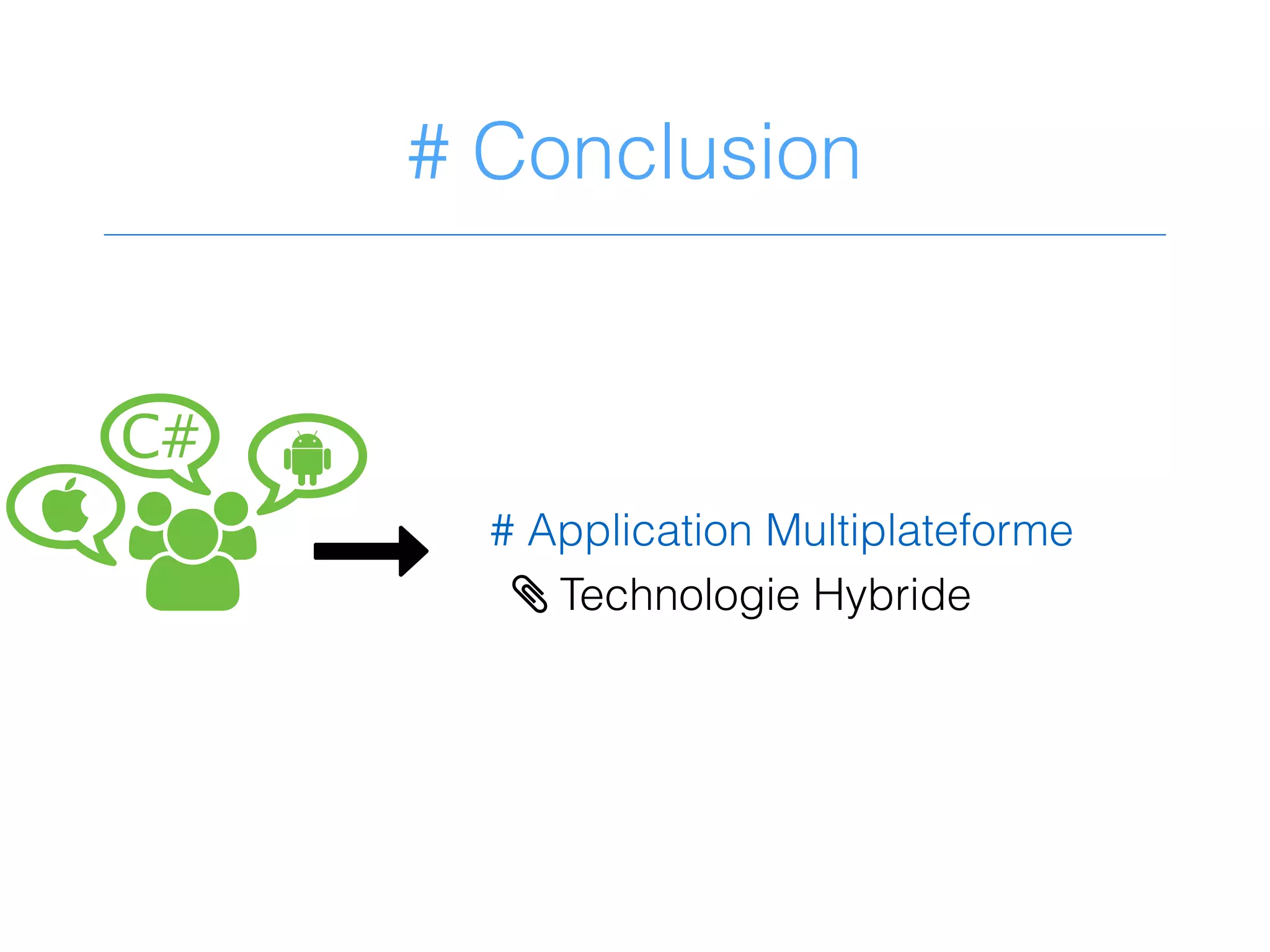 # Conclusion

C#

# Application Multiplateforme

Technologie Hybride